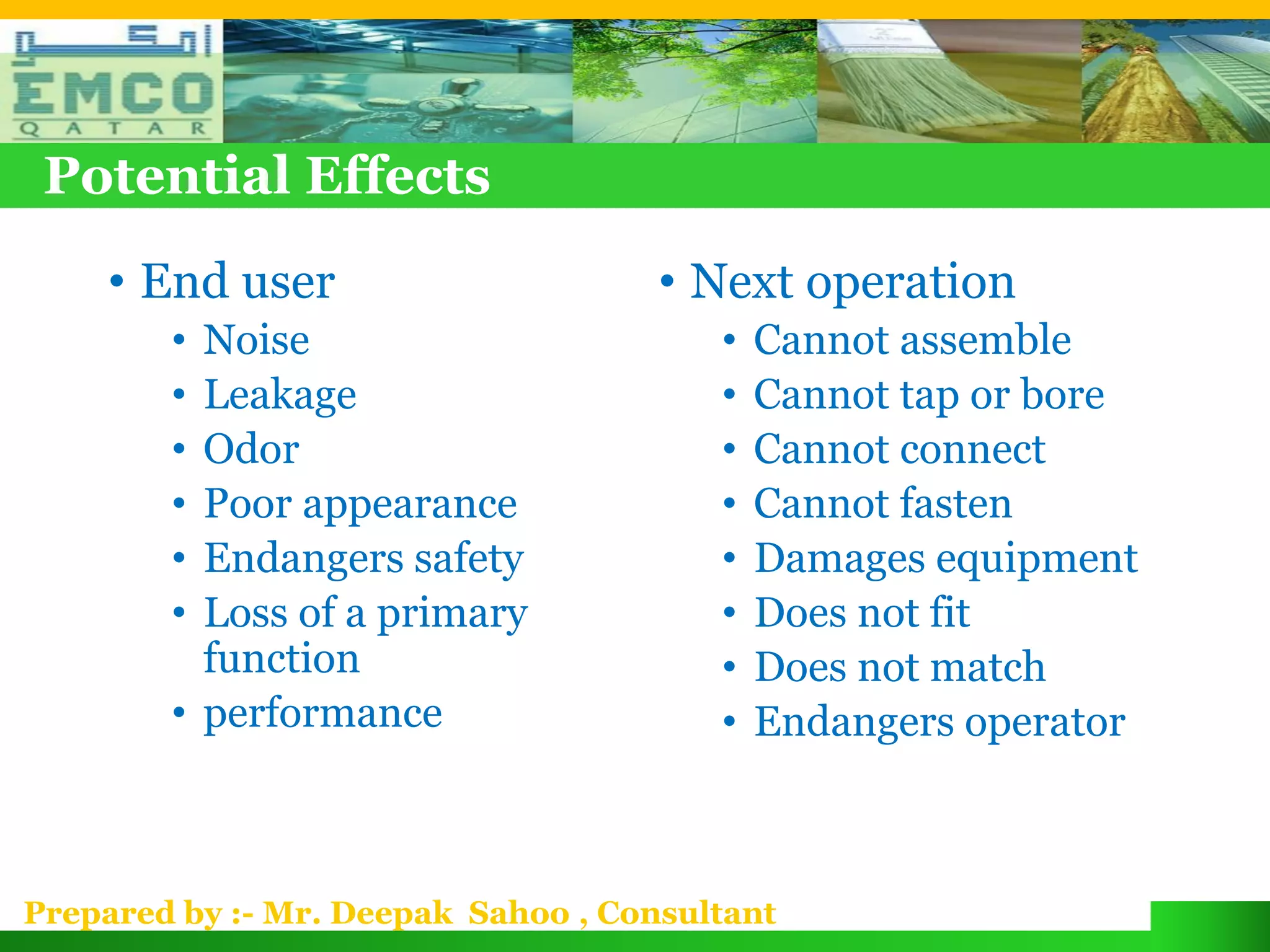 امكو
EMCO
QATAR

Potential Effects

• End user
• Noise
• Leakage
• Odor
• Poor appearance
• Endangers safety
• Loss of a primary function
• performance

• Next operation
• Cannot assemble
• Cannot tap or bore
• Cannot connect
• Cannot fasten
• Damages equipment
• Does not fit
• Does not match
• Endangers operator

Prepared by :- Mr. Deepak Sahoo , Consultant